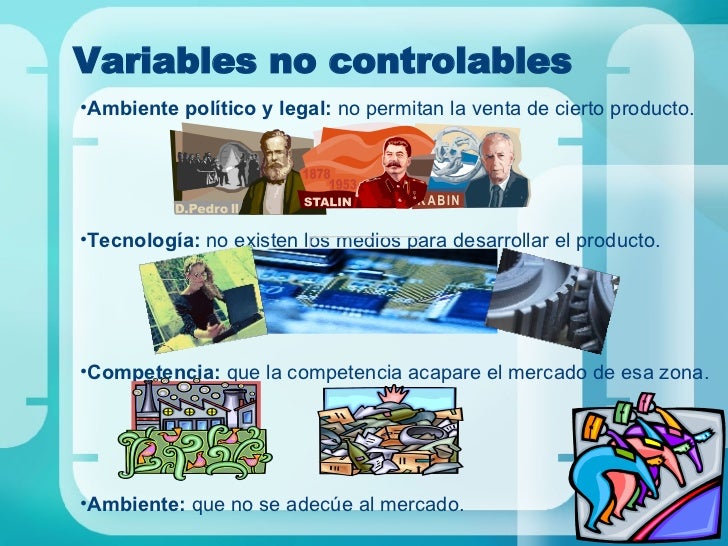 Variables no controlables

•Ambiente político y legal: no permitan la venta de cierto producto.

D.Pedro II
1878
1953
STALIN
RABIN

•Tecnología: no existen los medios para desarrollar el producto.

•Competencia: que la competencia acapare el mercado de esa zona.

•Ambiente: que no se adecúe al mercado.